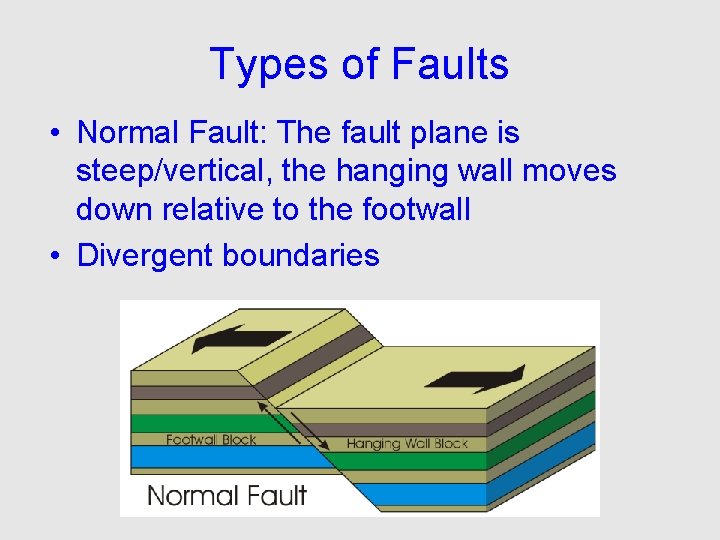 Types of Faults

• Normal Fault: The fault plane is steep/vertical, the hanging wall moves down relative to the footwall

• Divergent boundaries

Footwall Block

Hanging Wall Block

Normal Fault